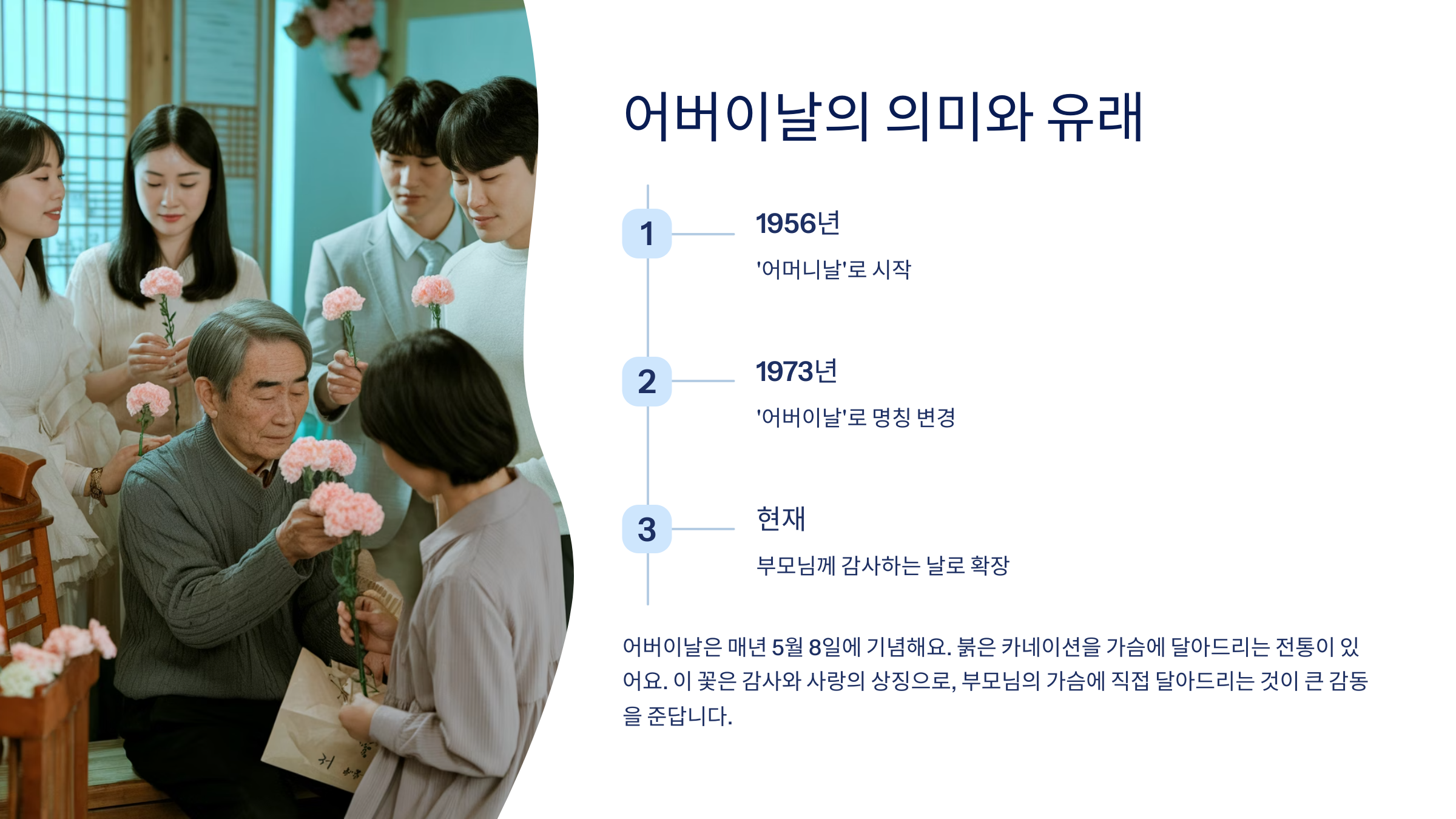 어버이날의 의미와 유래

1

1956년

'어머니날'로 시작

2

1973년

'어버이날'로 명칭 변경

3

현재

부모님께 감사하는 날로 확장

어버이날은 매년 5월 8일에 기념해요. 붉은 카네이션을 가슴에 달아드리는 전통이 있어요. 이 꽃은 감사와 사랑의 상징으로, 부모님의 가슴에 직접 달아드리는 것이 큰 감동을 준답니다.